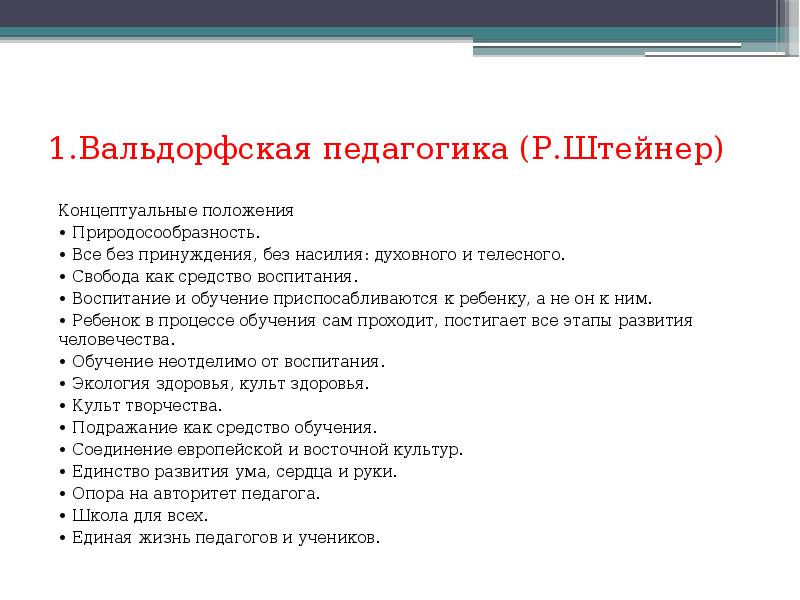 1.Вальдорфская педагогика (Р.Штейнер)

Концептуальные положения
• Природосообразность.
• Все без принуждения, без насилия: духовного и телесного.
• Свобода как средство воспитания.
• Воспитание и обучение приспосабливаются к ребенку, а не он к ним.
• Ребенок в процессе обучения сам проходит, постигает все этапы развития человечества.
• Обучение неотделимо от воспитания.
• Экология здоровья, культ здоровья.
• Культ творчества.
• Подражание как средство обучения.
• Соединение европейской и восточной культур.
• Единство развития ума, сердца и руки.
• Опора на авторитет педагога.
• Школа для всех.
• Единая жизнь педагогов и учеников.